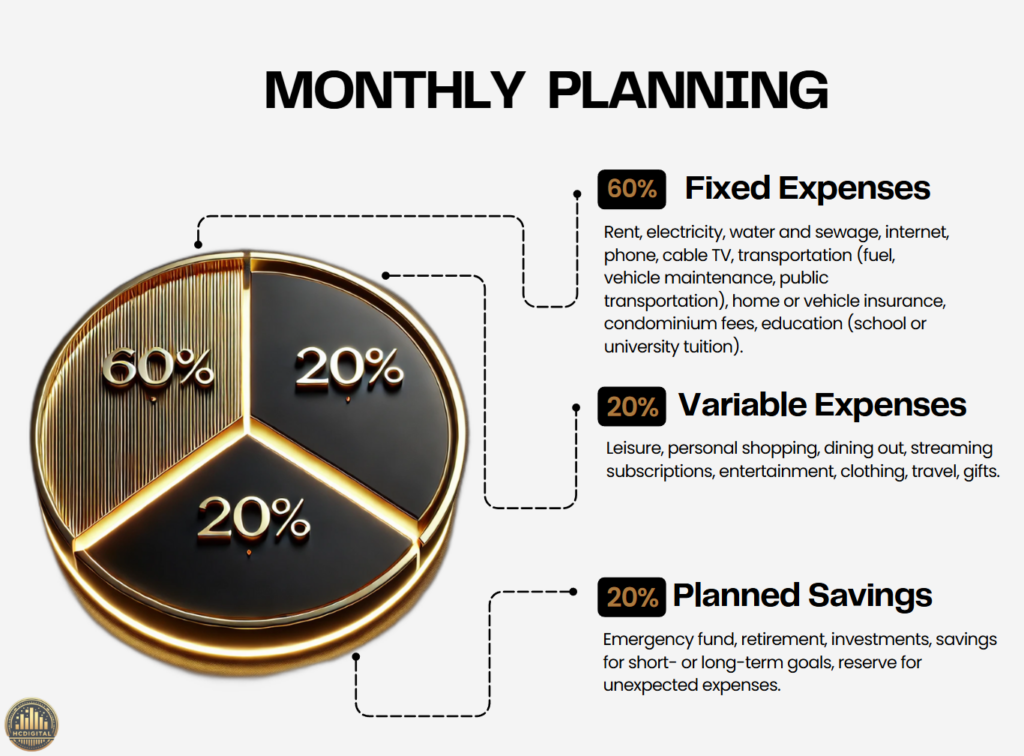 MONTHLY PLANNING

60%

20%

20%

60% Fixed Expenses

Rent, electricity, water and sewage, internet, phone, cable TV, transportation (fuel, vehicle maintenance, public transportation), home or vehicle insurance, condominium fees, education (school or university tuition).

20% Variable Expenses

Leisure, personal shopping, dining out, streaming subscriptions, entertainment, clothing, travel, gifts.

20% Planned Savings

Emergency fund, retirement, investments, savings for short- or long-term goals, reserve for unexpected expenses.

MCDIGITAL